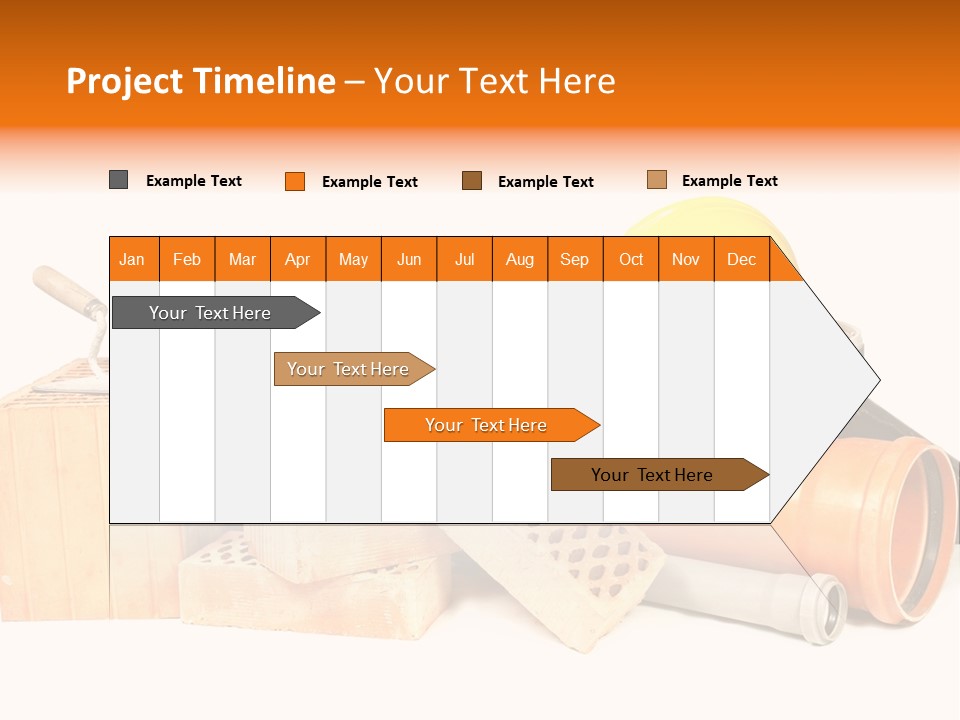 Project Timeline – Your Text Here

Example Text
Example Text
Example Text
Example Text

| Jan | Feb | Mar | Apr | May | Jun | Jul | Aug | Sep | Oct | Nov | Dec |
|---|---|---|---|---|---|---|---|---|---|---|---|

Your Text Here
Your Text Here
Your Text Here
Your Text Here